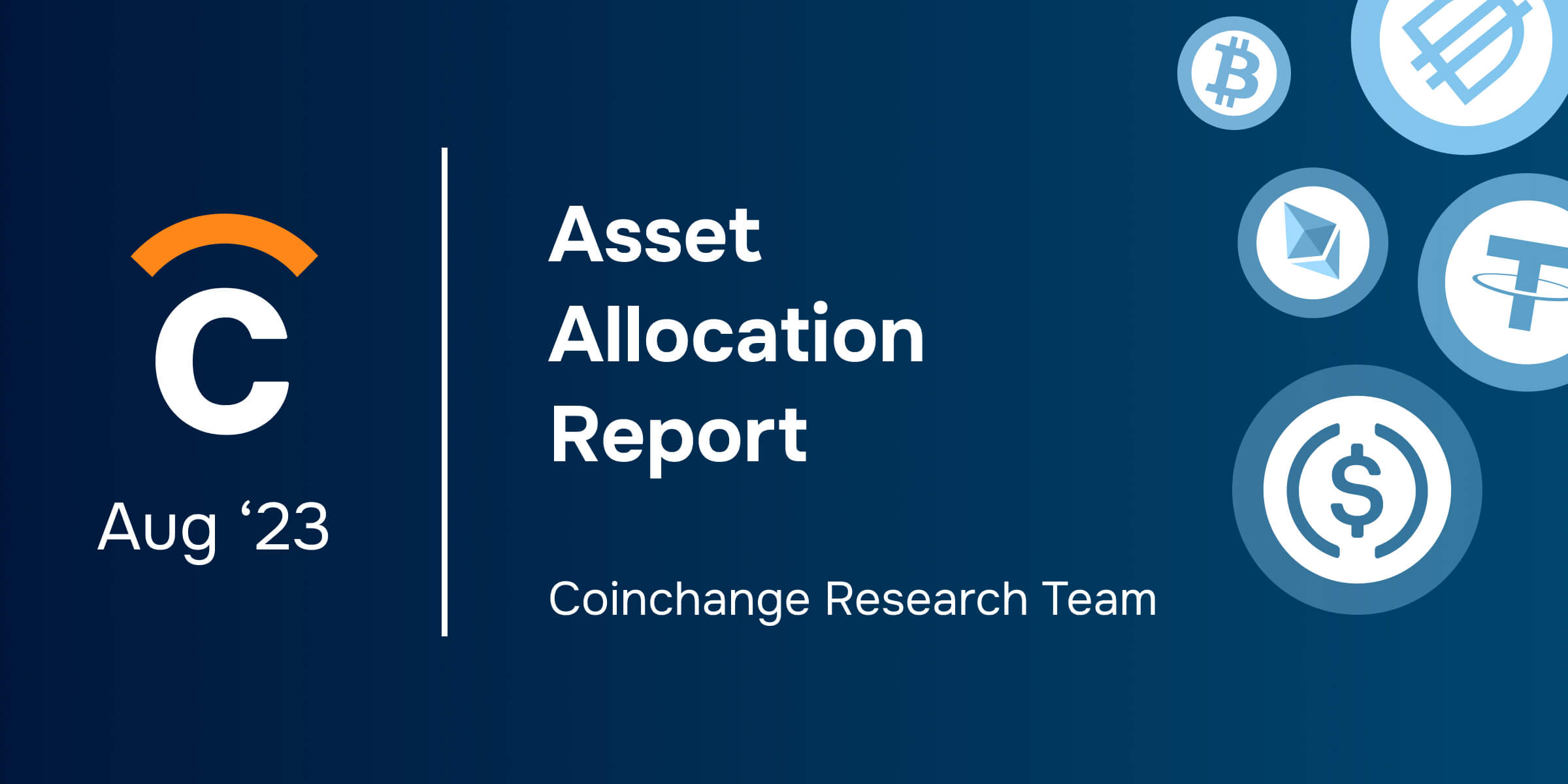 C

Aug ‘23

Asset Allocation Report

Coinchange Research Team